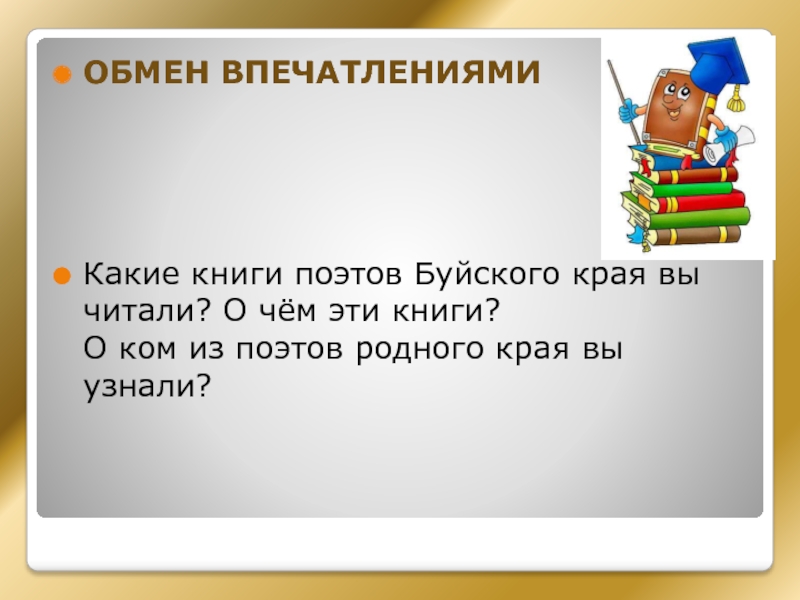 ОБМЕН ВПЕЧАТЛЕНИЯМИ

Какие книги поэтов Буйского края вы читали? О чём эти книги?
О ком из поэтов родного края вы узнали?